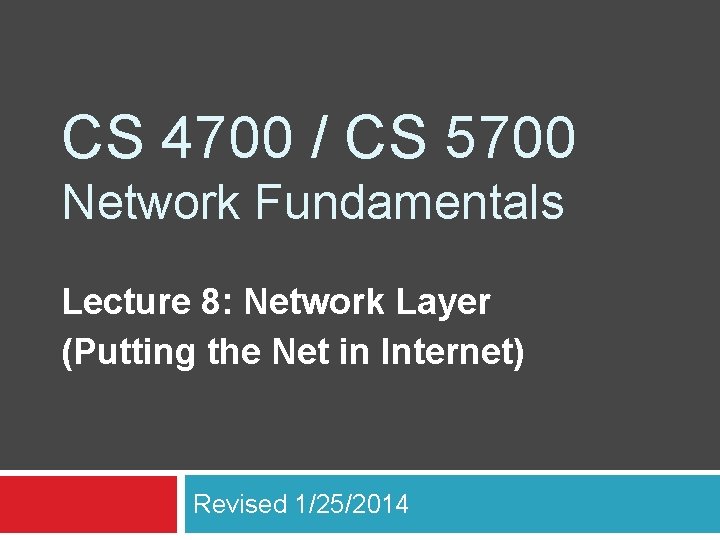 CS 4700 / CS 5700
Network Fundamentals

Lecture 8: Network Layer
(Putting the Net in Internet)

Revised 1/25/2014